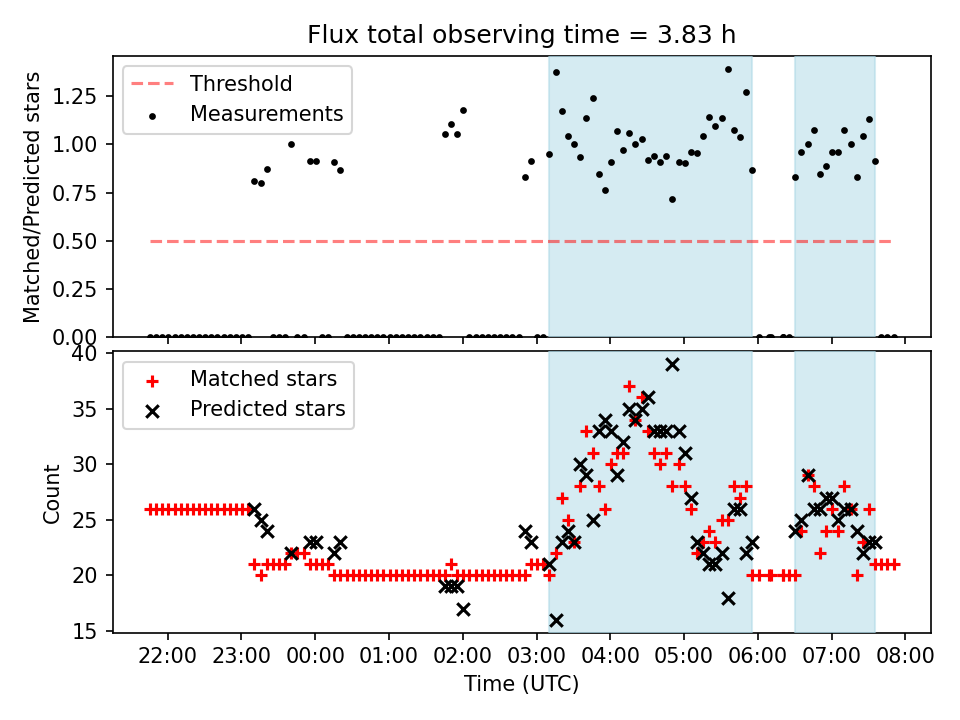 Flux total observing time = 3.83 h

Threshold
Measurements

Matched/Predicted stars

1.25
1.00
0.75
0.50
0.25
0.00

Matched stars
Predicted stars

Count

40
35
30
25
20
15

22:00 23:00 00:00 01:00 02:00 03:00 04:00 05:00 06:00 07:00 08:00

Time (UTC)